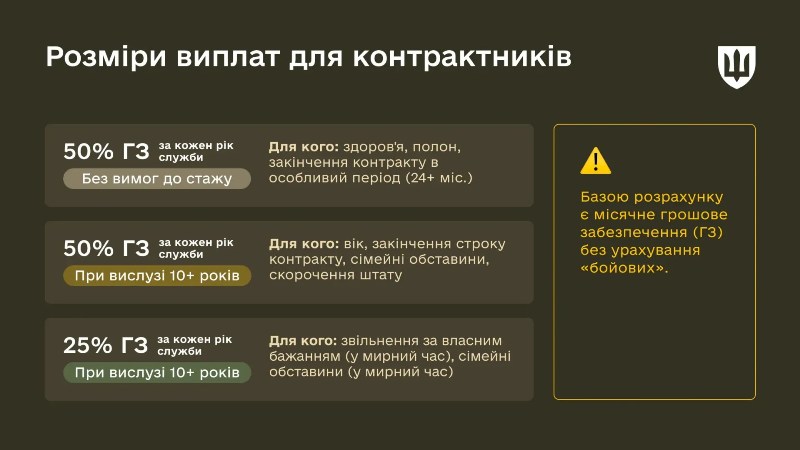 Розміри виплат для контрактників

50% ГЗ за кожен рік служби
Без вимог до стажу
Для кого: здоров'я, полон, закінчення контракту в особливий період (24+ міс.)

50% ГЗ за кожен рік служби
При вислузі 10+ років
Для кого: вік, закінчення строку контракту, сімейні обставини, скорочення штату

25% ГЗ за кожен рік служби
При вислузі 10+ років
Для кого: звільнення за власним бажанням (у мирний час), сімейні обставини (у мирний час)

Базою розрахунку є місячне грошове забезпечення (ГЗ) без урахування «бойових».